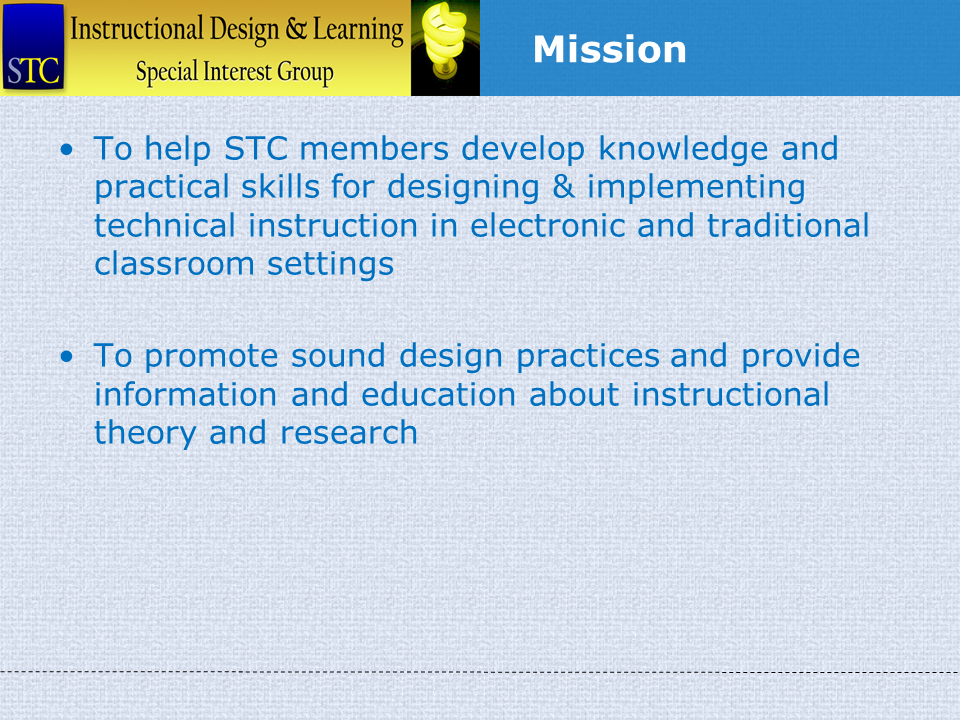 STC Instructional Design & Learning
Special Interest Group

Mission

• To help STC members develop knowledge and practical skills for designing & implementing technical instruction in electronic and traditional classroom settings

• To promote sound design practices and provide information and education about instructional theory and research